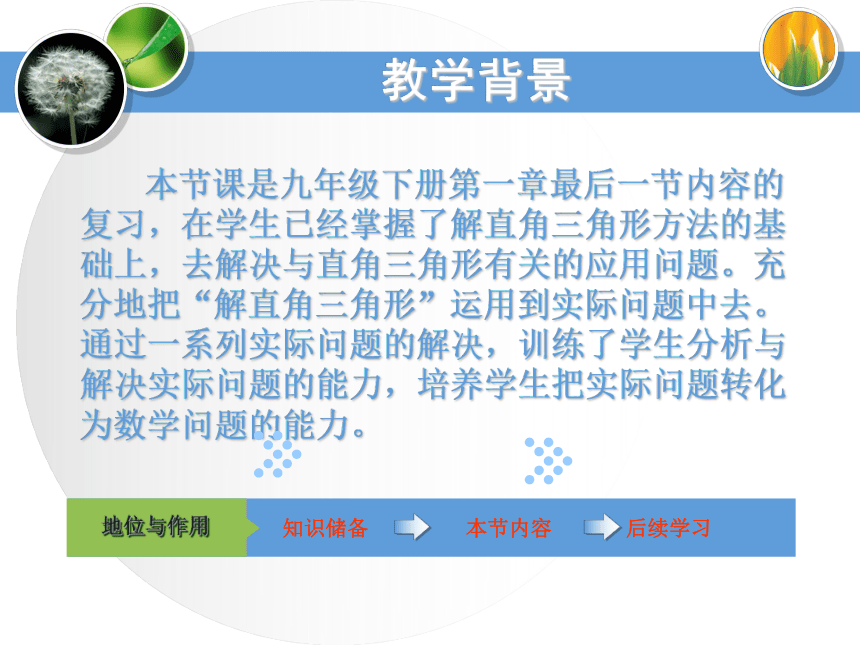 教学背景

本节课是九年级下册第一章最后一节内容的复习，在学生已经掌握了解直角三角形方法的基础上，去解决与直角三角形有关的应用问题。充分地把“解直角三角形”运用到实际问题中去。通过一系列实际问题的解决，训练了学生分析与解决实际问题的能力，培养学生把实际问题转化为数学问题的能力。

地位与作用

知识储备

本节内容

后续学习